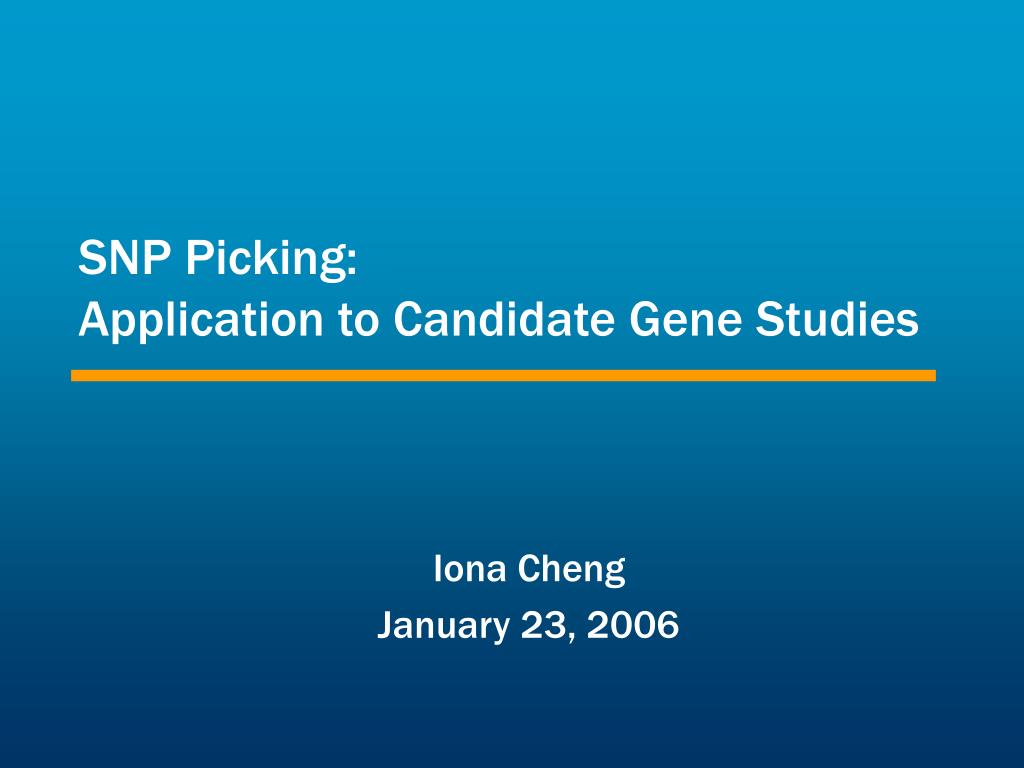 SNP Picking:
Application to Candidate Gene Studies

Iona Cheng
January 23, 2006